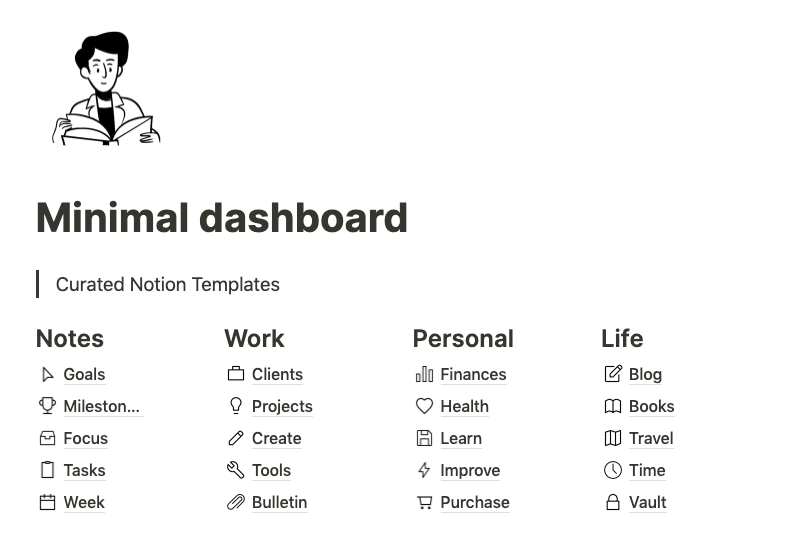 Minimal dashboard

Curated Notion Templates

Notes
Goals
Mileston...
Focus
Tasks
Week

Work
Clients
Projects
Create
Tools
Bulletin

Personal
Finances
Health
Learn
Improve
Purchase

Life
Blog
Books
Travel
Time
Vault